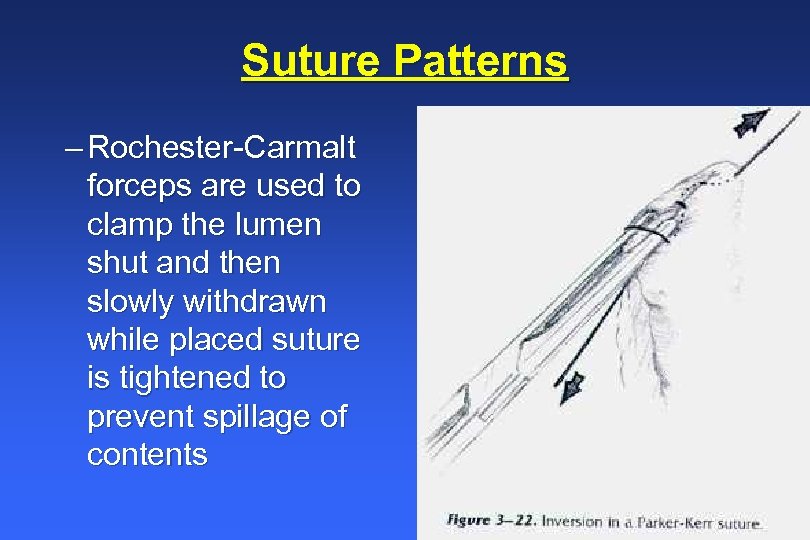 Suture Patterns

– Rochester-Carmalt forceps are used to clamp the lumen shut and then slowly withdrawn while placed suture is tightened to prevent spillage of contents

Figure 3–22. Inversion in a Parker-Kerr suture.